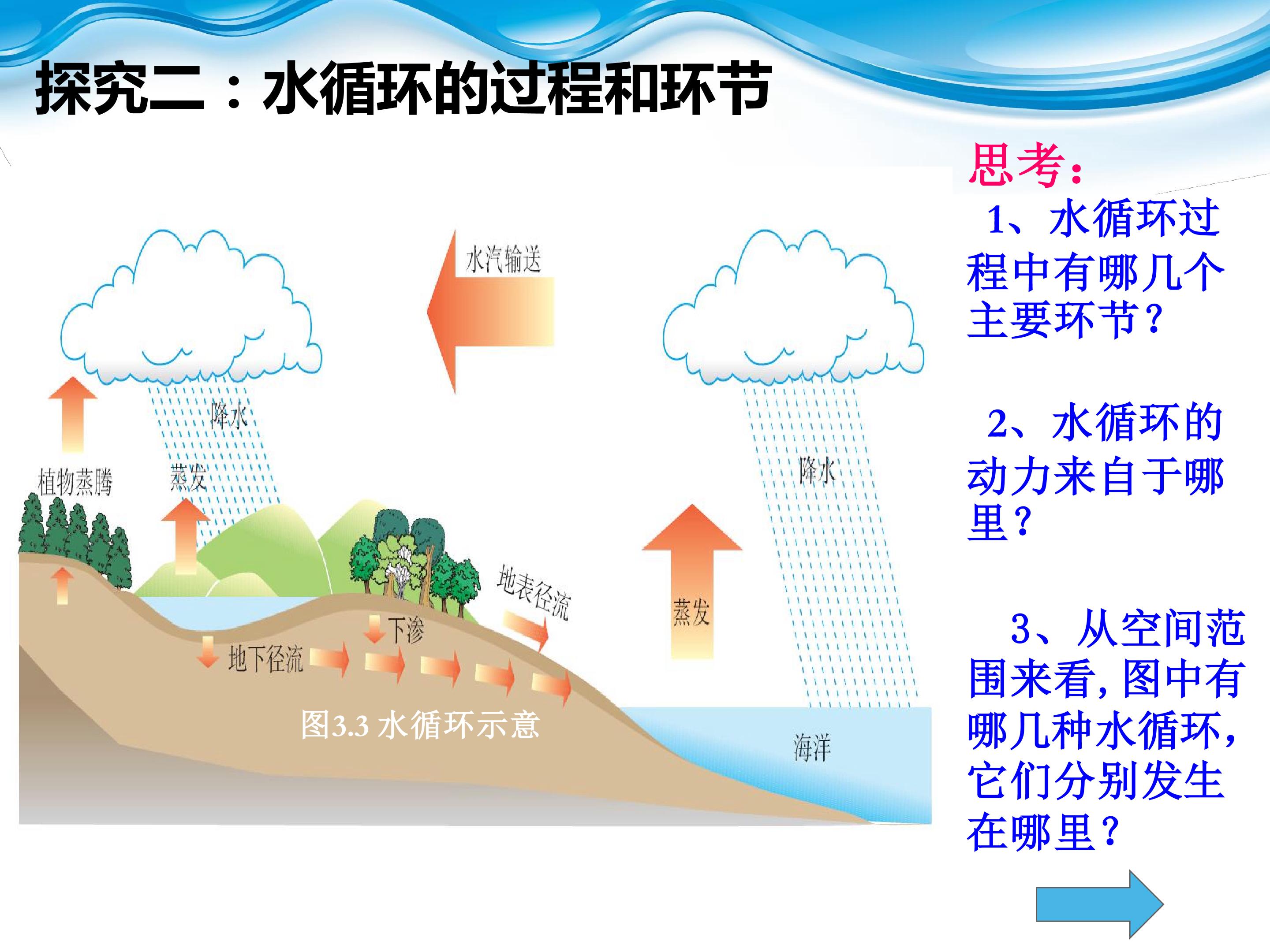 探究二：水循环的过程和环节

水汽输送

降水

植物蒸腾

蒸发

降水

地表径流

蒸发

下渗

地下径流

图3.3 水循环示意

海洋

思考：

1、水循环过程中有哪几个主要环节？

2、水循环的动力来自于哪里？

3、从空间范围来看，图中有哪几种水循环，它们分别发生在哪里？